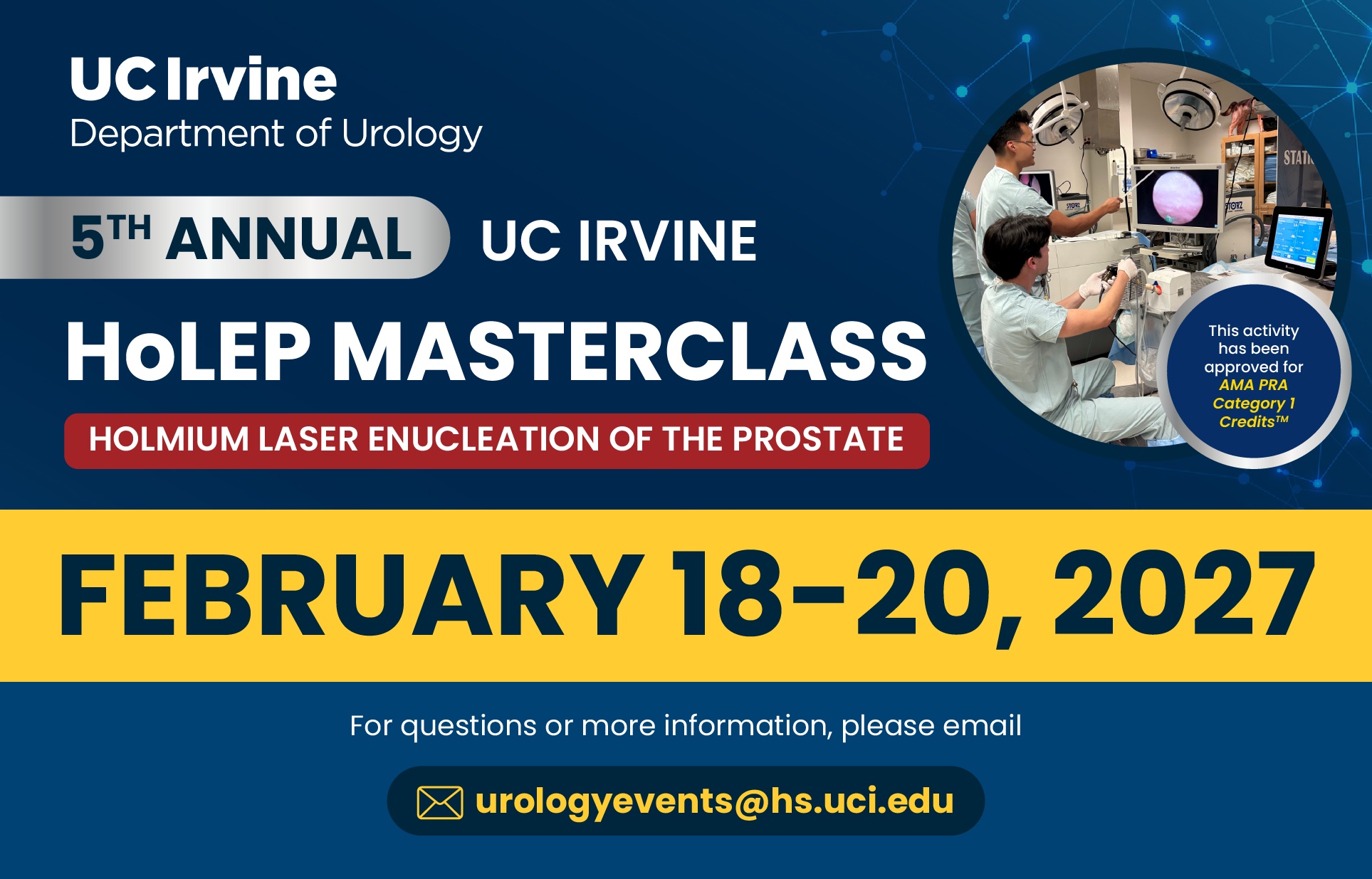 UC Irvine
Department of Urology

5TH ANNUAL UC IRVINE
HoLEP MASTERCLASS
HOLMIUM LASER ENUCLEATION OF THE PROSTATE

STORZ STORZ STAT

This activity has been approved for AMA PRA Category 1 Credits™

FEBRUARY 18–20, 2027

For questions or more information, please email

urologyevents@hs.uci.edu